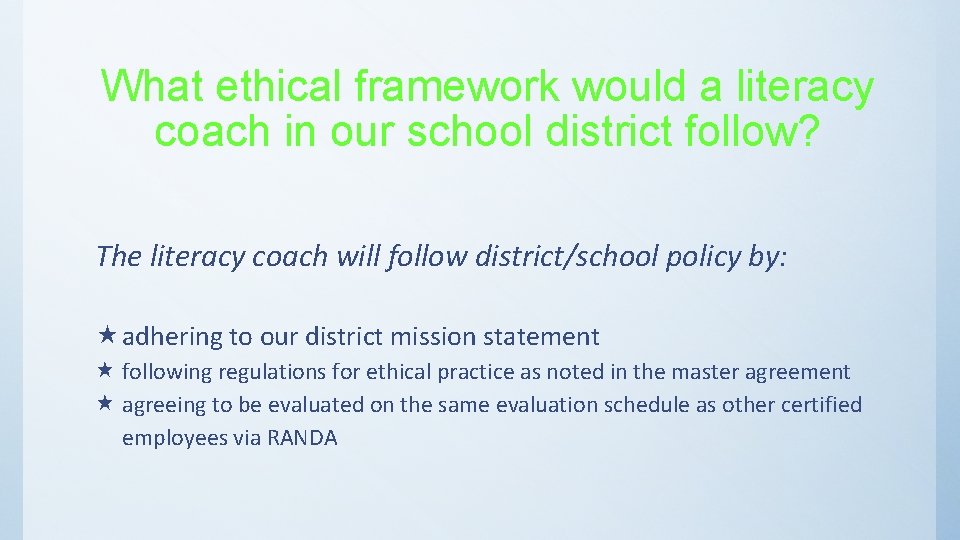 What ethical framework would a literacy coach in our school district follow?

The literacy coach will follow district/school policy by:

★ adhering to our district mission statement
★ following regulations for ethical practice as noted in the master agreement
★ agreeing to be evaluated on the same evaluation schedule as other certified employees via RANDA